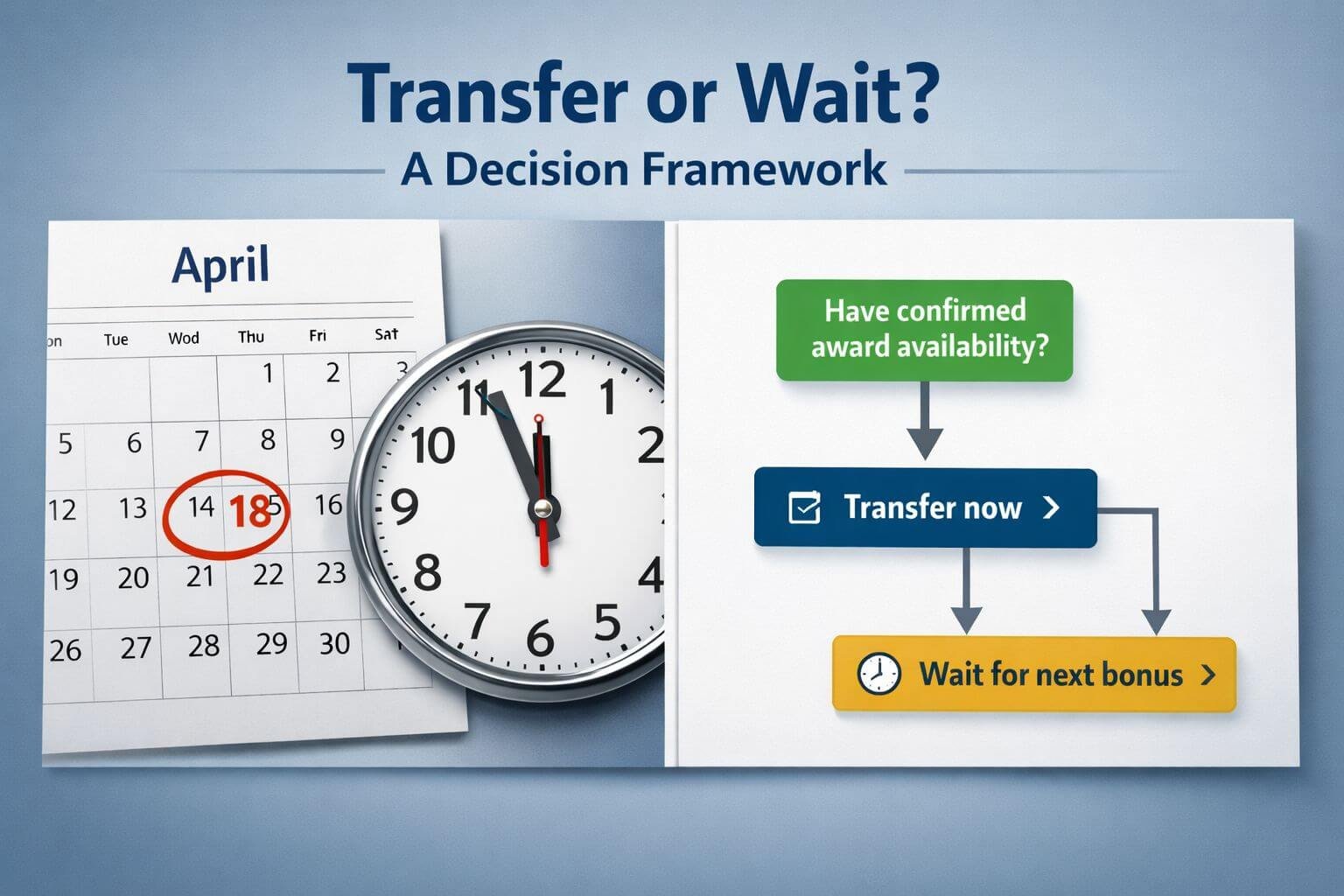 Transfer or Wait?

A Decision Framework

April

| on | Tue | Wod | Thu | Fri | Sat |
|---|---|---|---|---|---|
| | | | 1 | 2 | 3 |
| 5 | 6 | 7 | 8 | 9 | |
| 12 | 13 | 14 | 185 | 16 | |
| 19 | 20 | 21 | 22 | 23 | |
| 26 | 27 | 28 | 29 | 30 | |

12 1 2 4 5 6 7 8 9 10 11

Have confirmed award availability?

Transfer now >

Wait for next bonus >